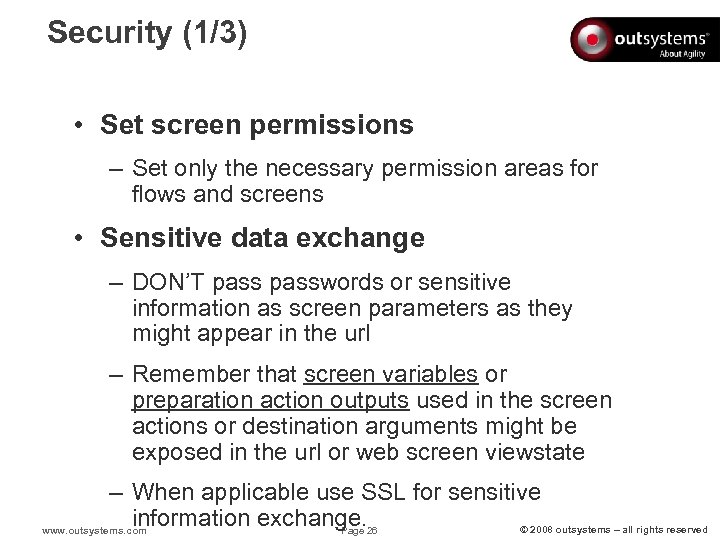 Security (1/3)

outsystems®
About Agility

• Set screen permissions

– Set only the necessary permission areas for flows and screens

• Sensitive data exchange

– DON'T pass passwords or sensitive information as screen parameters as they might appear in the url

– Remember that screen variables or preparation action outputs used in the screen actions or destination arguments might be exposed in the url or web screen viewstate

– When applicable use SSL for sensitive information exchange.

www.outsystems.com

Page 26

© 2008 outsystems – all rights reserved